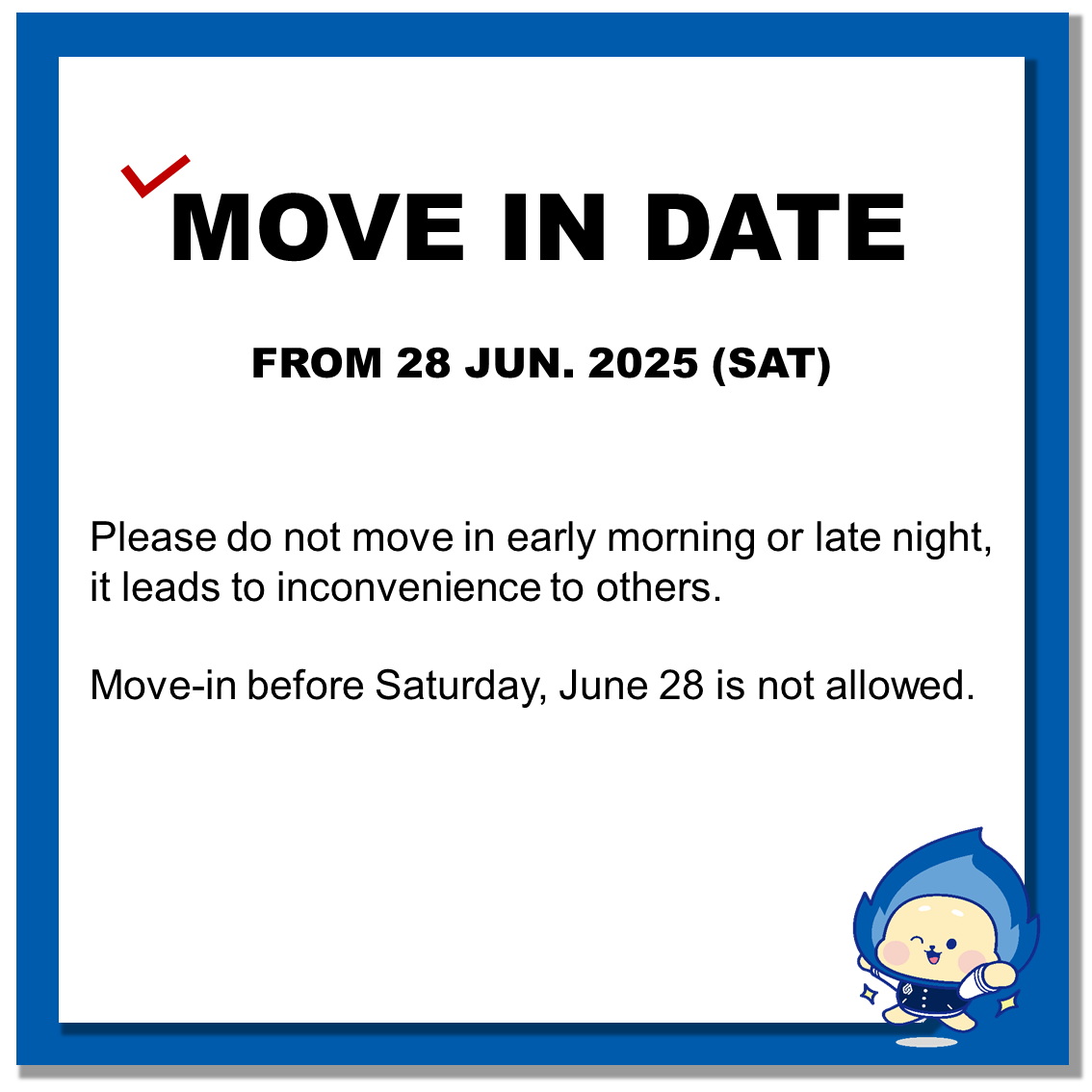 MOVE IN DATE

FROM 28 JUN. 2025 (SAT)

Please do not move in early morning or late night, it leads to inconvenience to others.

Move-in before Saturday, June 28 is not allowed.